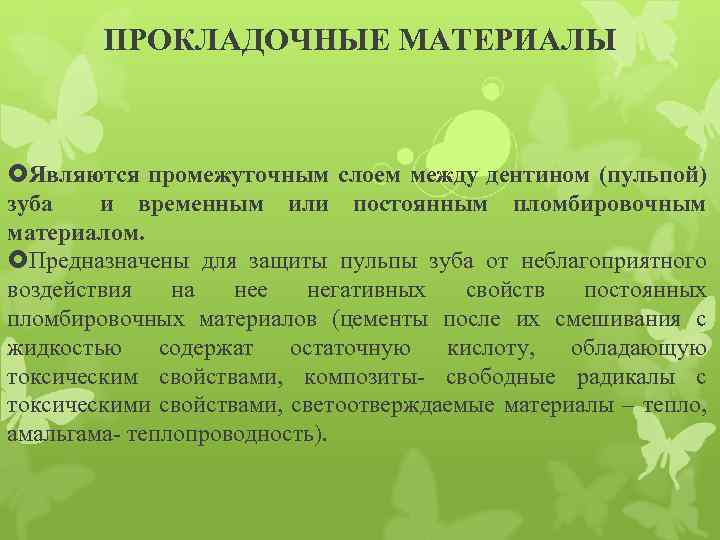 ПРОКЛАДОЧНЫЕ МАТЕРИАЛЫ

Являются промежуточным слоем между дентином (пульпой) зуба и временным или постоянным пломбировочным материалом.

Предназначены для защиты пульпы зуба от неблагоприятного воздействия на нее негативных свойств постоянных пломбировочных материалов (цементы после их смешивания с жидкостью содержат остаточную кислоту, обладающую токсическим свойствами, композиты- свободные радикалы с токсическими свойствами, светоотверждаемые материалы – тепло, амальгама- теплопроводность).